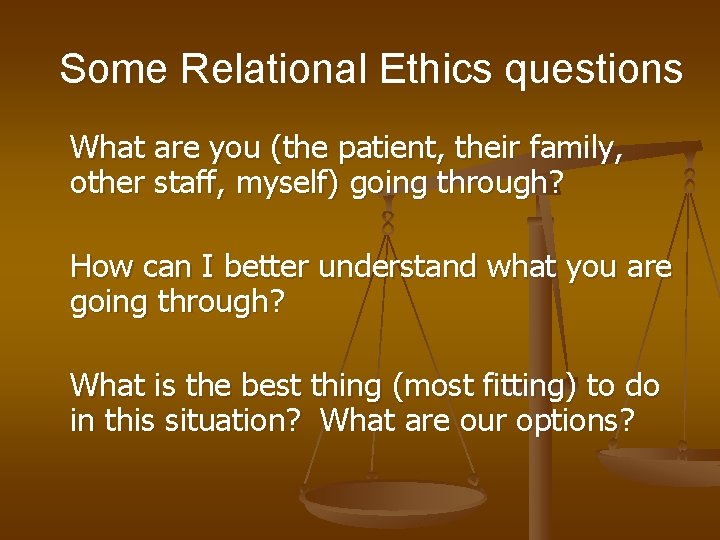 Some Relational Ethics questions

What are you (the patient, their family, other staff, myself) going through?

How can I better understand what you are going through?

What is the best thing (most fitting) to do in this situation? What are our options?